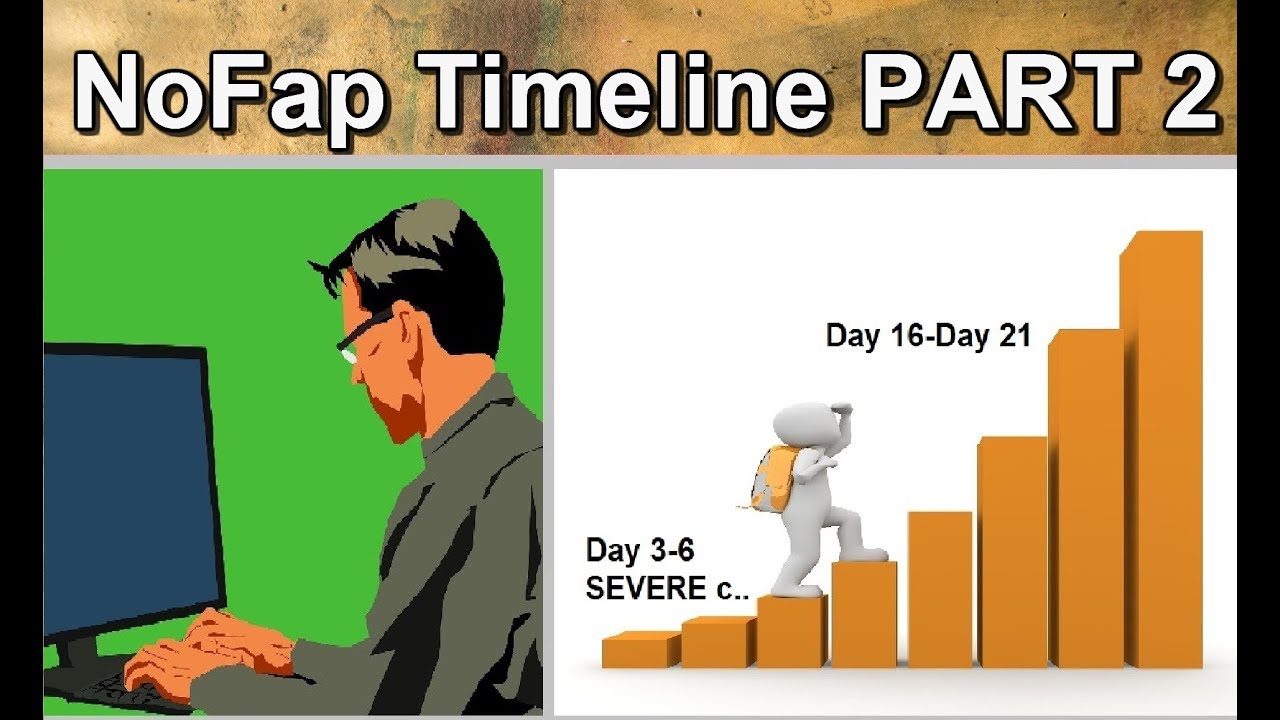 NoFap Timeline PART 2

Day 16-Day 21

Day 3-6
SEVERE c..